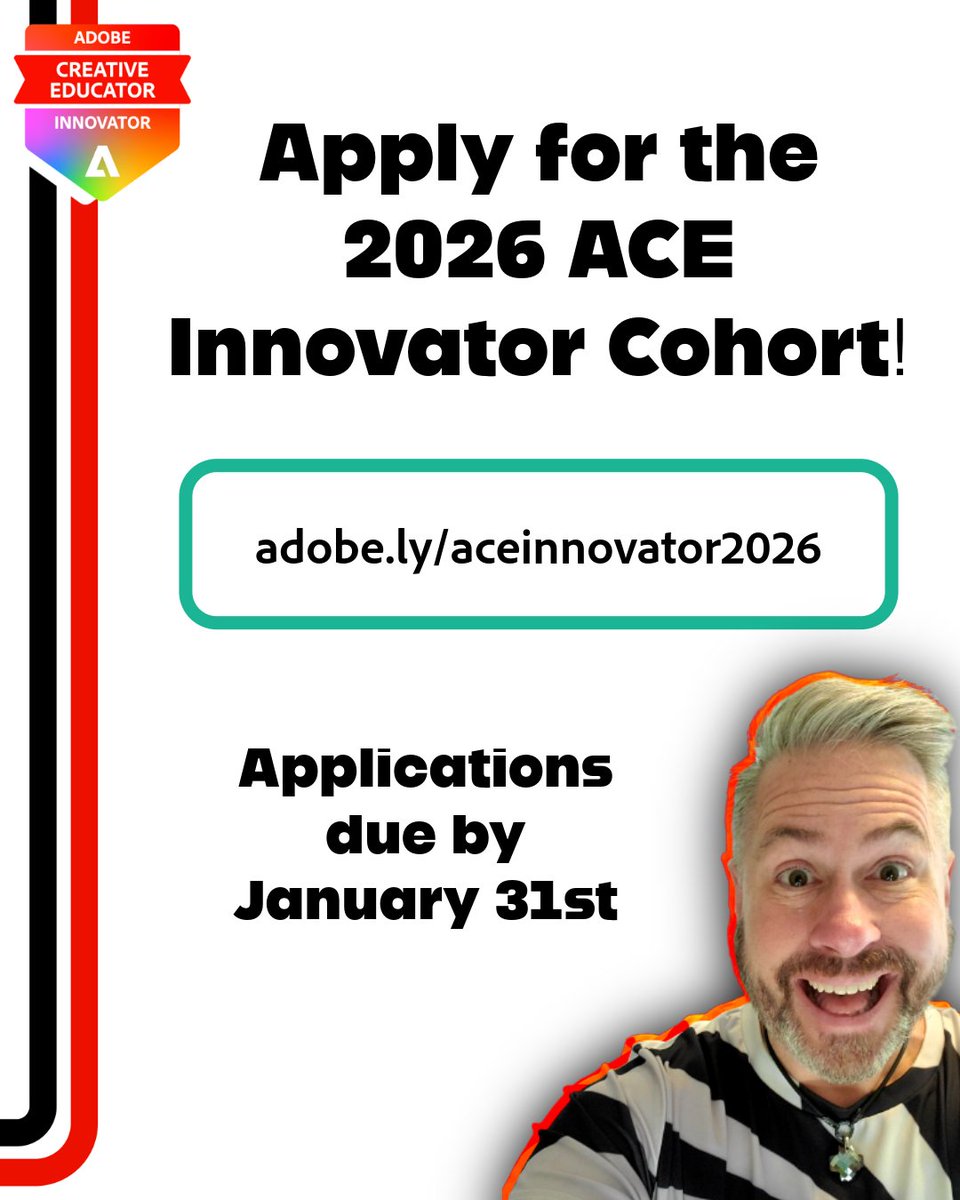 ADOBE
CREATIVE EDUCATOR
INNOVATOR

Apply for the 2026 ACE Innovator Cohort!

adobe.ly/aceinnovator2026

Applications due by January 31st